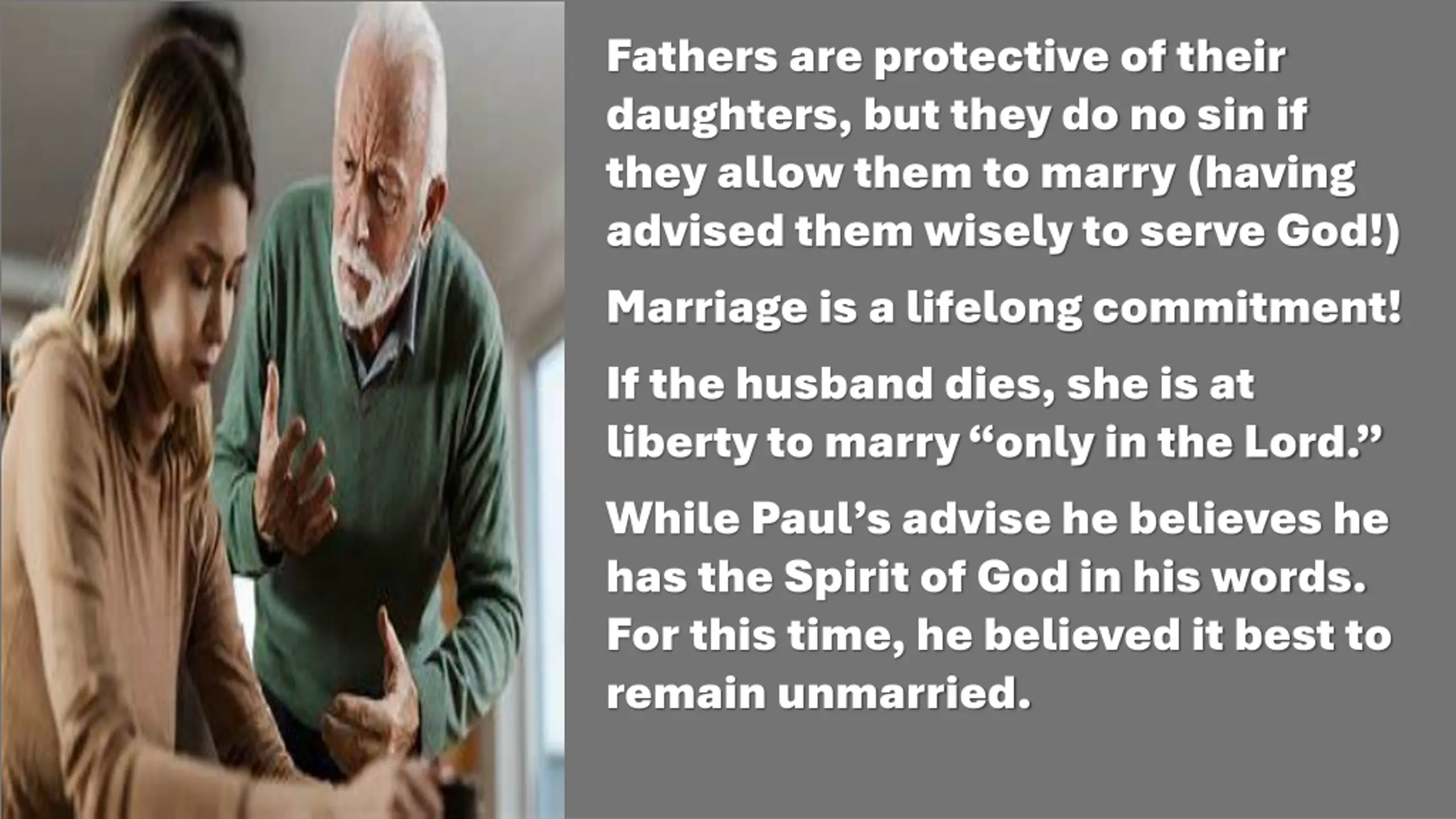 Fathers are protective of their daughters, but they do no sin if they allow them to marry (having advised them wisely to serve God!)

Marriage is a lifelong commitment!

If the husband dies, she is at liberty to marry “only in the Lord.”

While Paul’s advise he believes he has the Spirit of God in his words. For this time, he believed it best to remain unmarried.